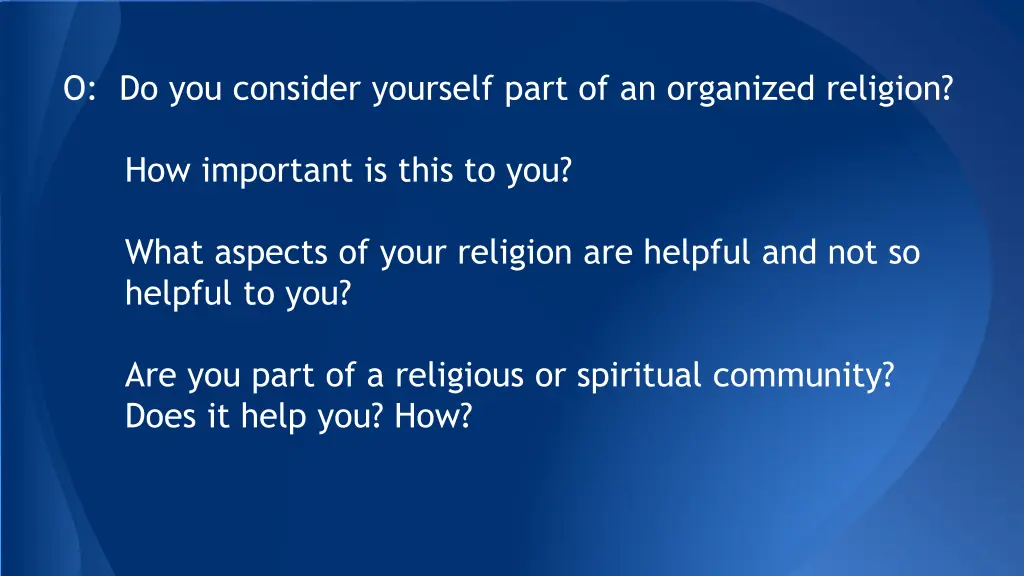 O: Do you consider yourself part of an organized religion?

How important is this to you?

What aspects of your religion are helpful and not so helpful to you?

Are you part of a religious or spiritual community? Does it help you? How?